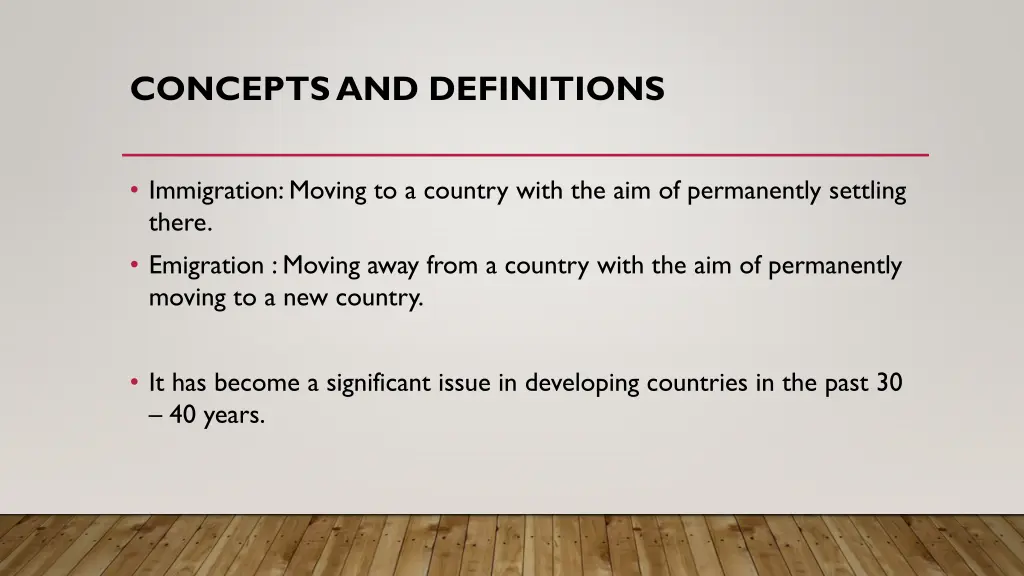 CONCEPTS AND DEFINITIONS

• Immigration: Moving to a country with the aim of permanently settling there.

• Emigration : Moving away from a country with the aim of permanently moving to a new country.

• It has become a significant issue in developing countries in the past 30 – 40 years.